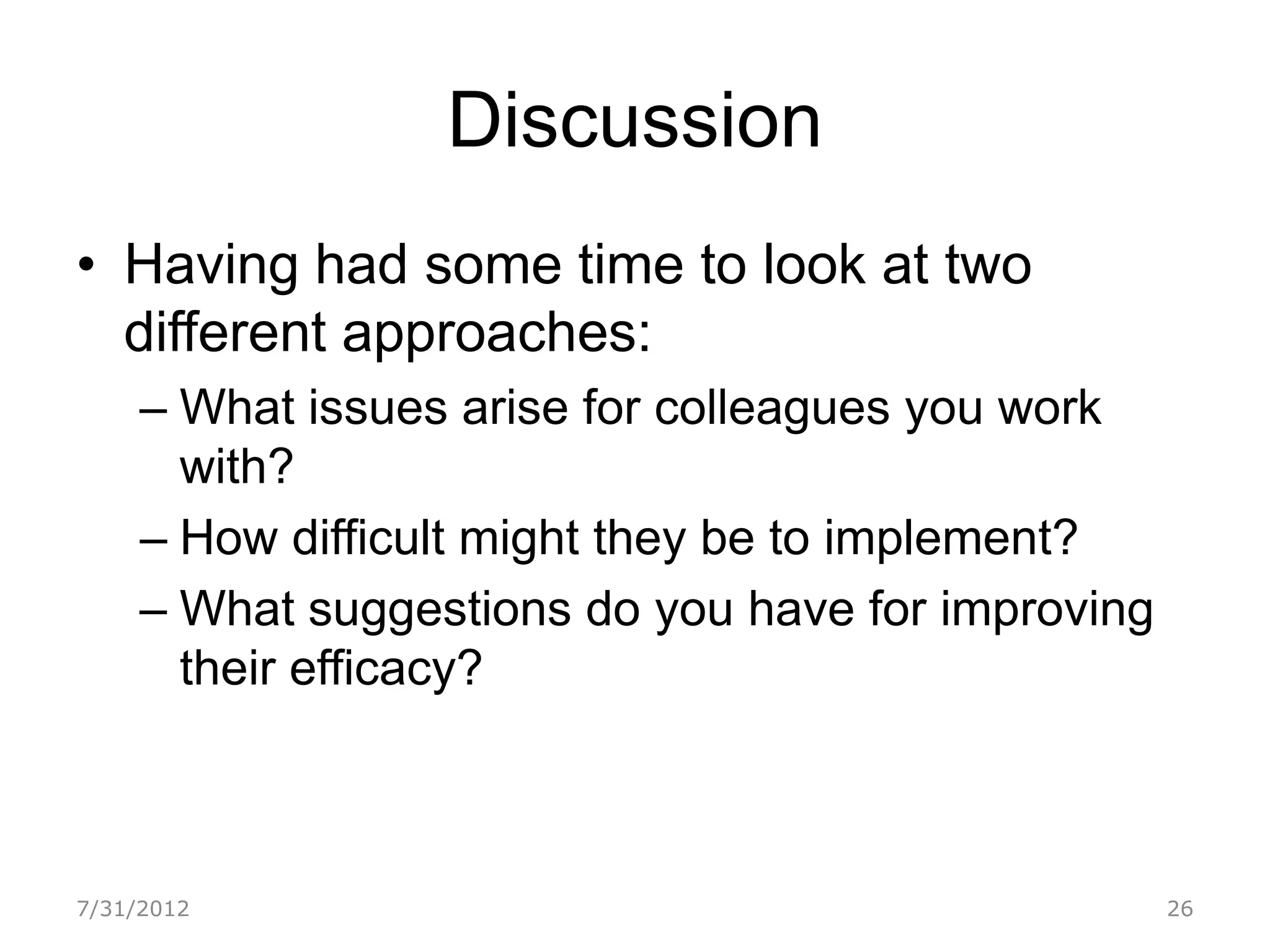 Discussion

• Having had some time to look at two different approaches:
– What issues arise for colleagues you work with?
– How difficult might they be to implement?
– What suggestions do you have for improving their efficacy?

7/31/2012

26